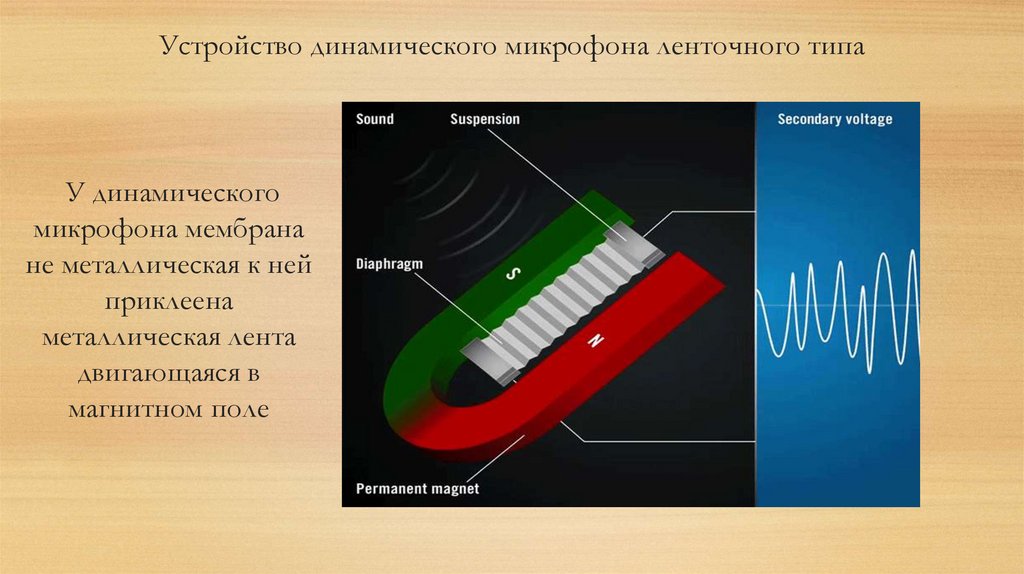 Устройство динамического микрофона ленточного типа

У динамического микрофона мембрана не металлическая к ней приклеена металлическая лента двигающаяся в магнитном поле

Sound
Suspension
Secondary voltage
Diaphragm
S
N
Permanent magnet